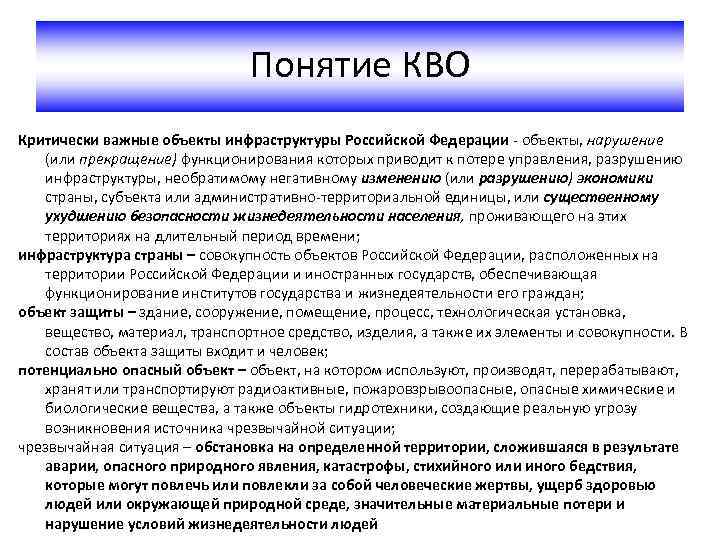 Понятие КВО

Критически важные объекты инфраструктуры Российской Федерации - объекты, нарушение (или прекращение) функционирования которых приводит к потере управления, разрушению инфраструктуры, необратимому негативному изменению (или разрушению) экономики страны, субъекта или административно-территориальной единицы, или существенному ухудшению безопасности жизнедеятельности населения, проживающего на этих территориях на длительный период времени;

инфраструктура страны – совокупность объектов Российской Федерации, расположенных на территории Российской Федерации и иностранных государств, обеспечивающая функционирование институтов государства и жизнедеятельности его граждан;

объект защиты – здание, сооружение, помещение, процесс, технологическая установка, вещество, материал, транспортное средство, изделия, а также их элементы и совокупности. В состав объекта защиты входит и человек;

потенциально опасный объект – объект, на котором используют, производят, перерабатывают, хранят или транспортируют радиоактивные, пожаровзрывоопасные, опасные химические и биологические вещества, а также объекты гидротехники, создающие реальную угрозу возникновения источника чрезвычайной ситуации;

чрезвычайная ситуация – обстановка на определенной территории, сложившаяся в результате аварии, опасного природного явления, катастрофы, стихийного или иного бедствия, которые могут повлечь или повлекли за собой человеческие жертвы, ущерб здоровью людей или окружающей природной среде, значительные материальные потери и нарушение условий жизнедеятельности людей